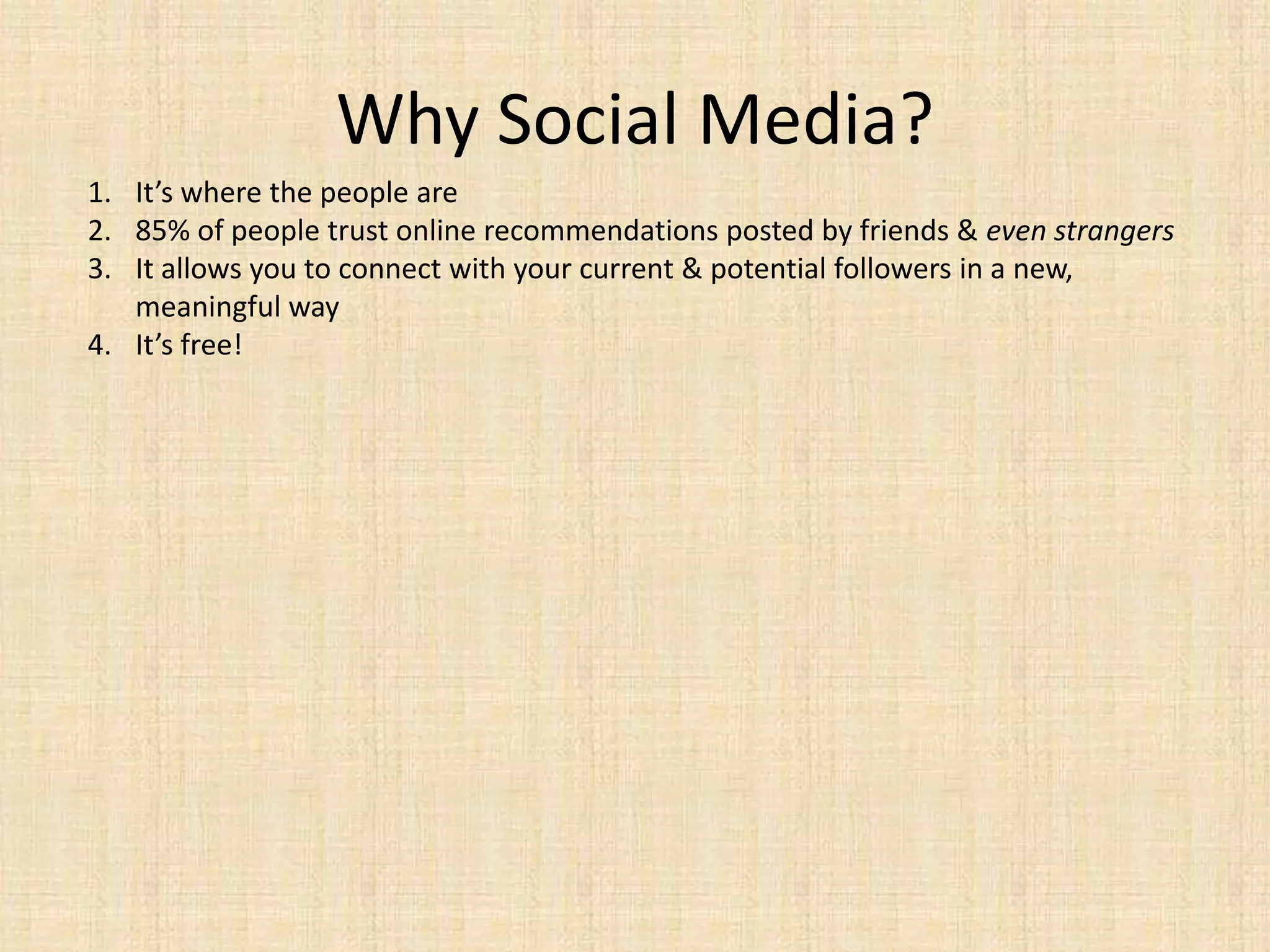 Why Social Media?

1. It’s where the people are
2. 85% of people trust online recommendations posted by friends & even strangers
3. It allows you to connect with your current & potential followers in a new, meaningful way
4. It’s free!